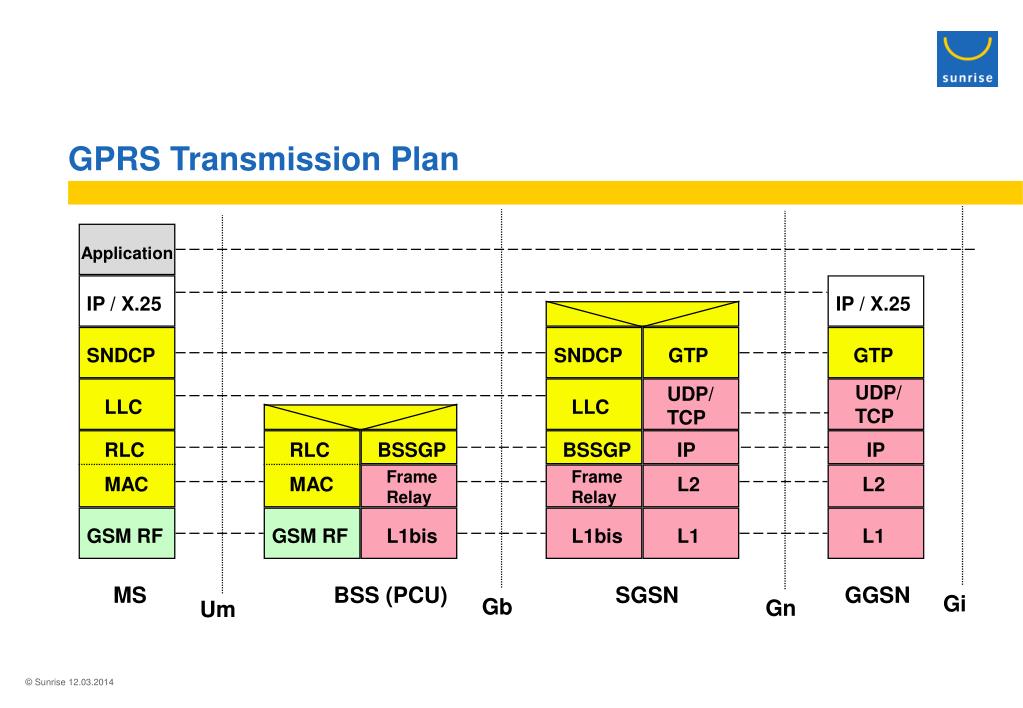 sunrise

GPRS Transmission Plan

Application
IP / X.25
SNDCP
LLC
RLC
MAC
GSM RF
MS

Um

RLC
BSSGP
MAC
Frame Relay
GSM RF
L1bis
BSS (PCU)

Gb

SNDCP
GTP
LLC
UDP/ TCP
BSSGP
IP
Frame Relay
L2
L1bis
L1
SGSN

Gn

IP / X.25
GTP
UDP/ TCP
IP
L2
L1
GGSN

Gi

© Sunrise 12.03.2014